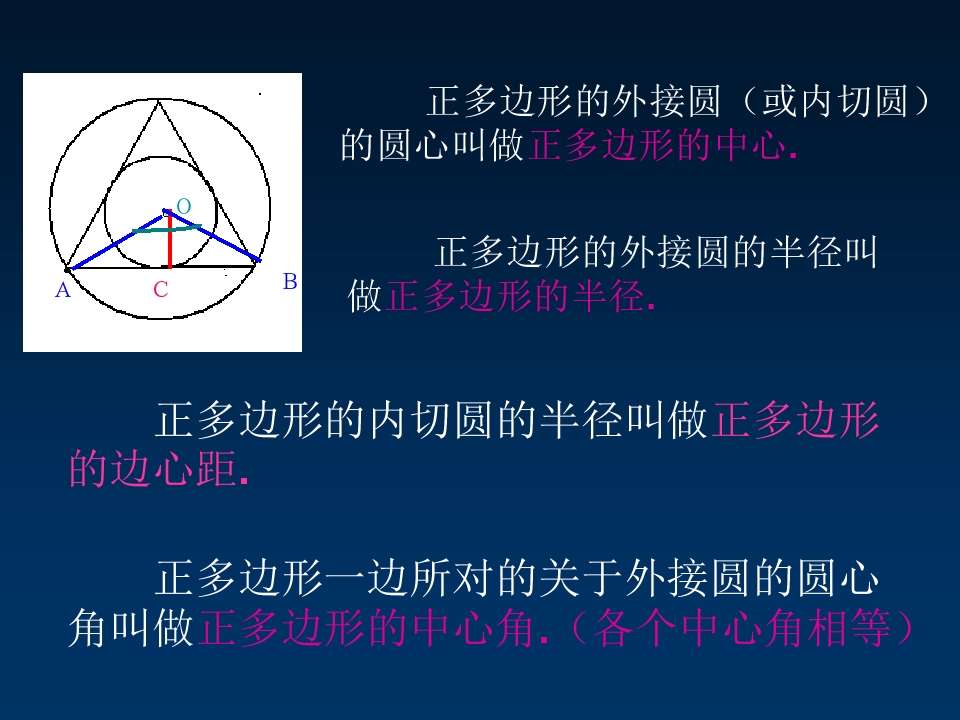 O

A C B

正多边形的外接圆（或内切圆）的圆心叫做正多边形的中心.

正多边形的外接圆的半径叫做正多边形的半径.

正多边形的内切圆的半径叫做正多边形的边心距.

正多边形一边所对的关于外接圆的圆心角叫做正多边形的中心角.（各个中心角相等）